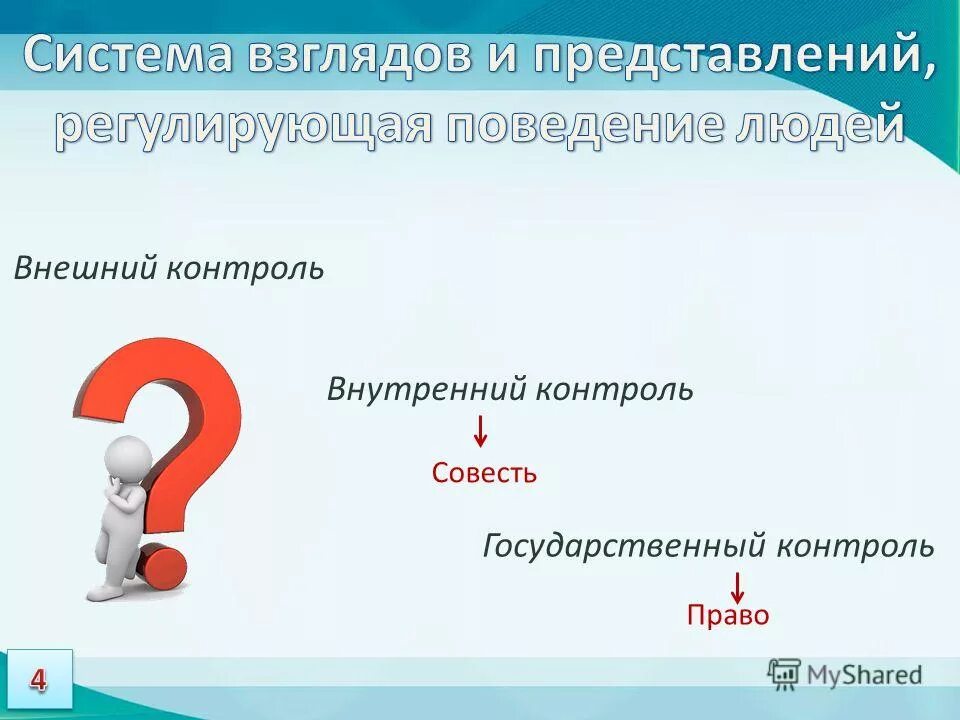 Система взглядов и представлений, регулирующая поведение людей

Внешний контроль

Внутренний контроль

Совесть

Государственный контроль

Право

4

MyShared